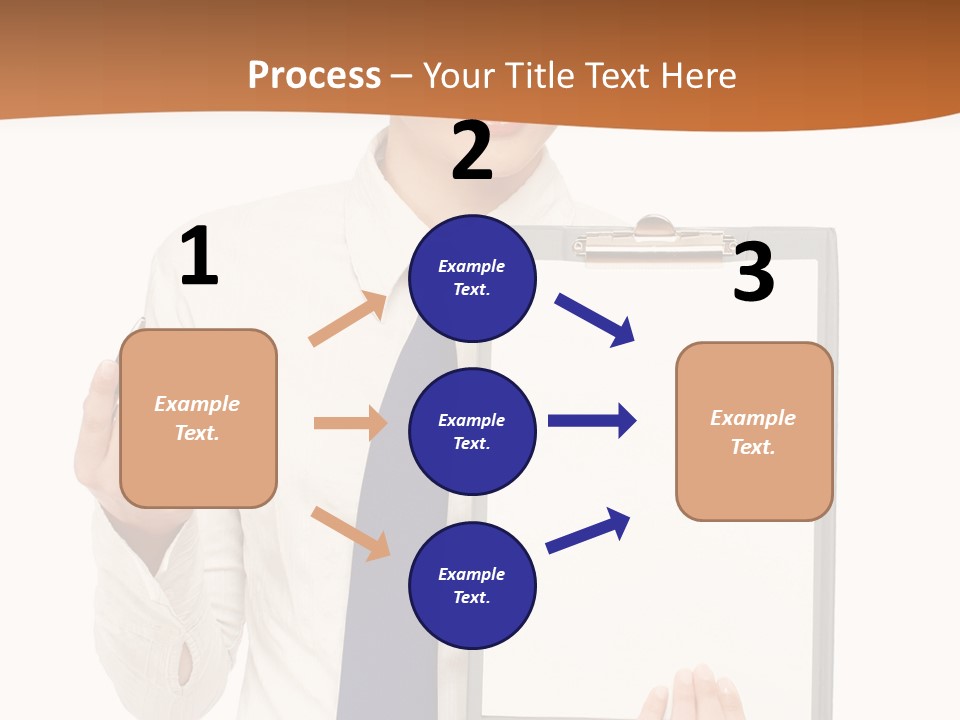 Process – Your Title Text Here

1

Example Text.

2

Example Text.

Example Text.

Example Text.

3

Example Text.